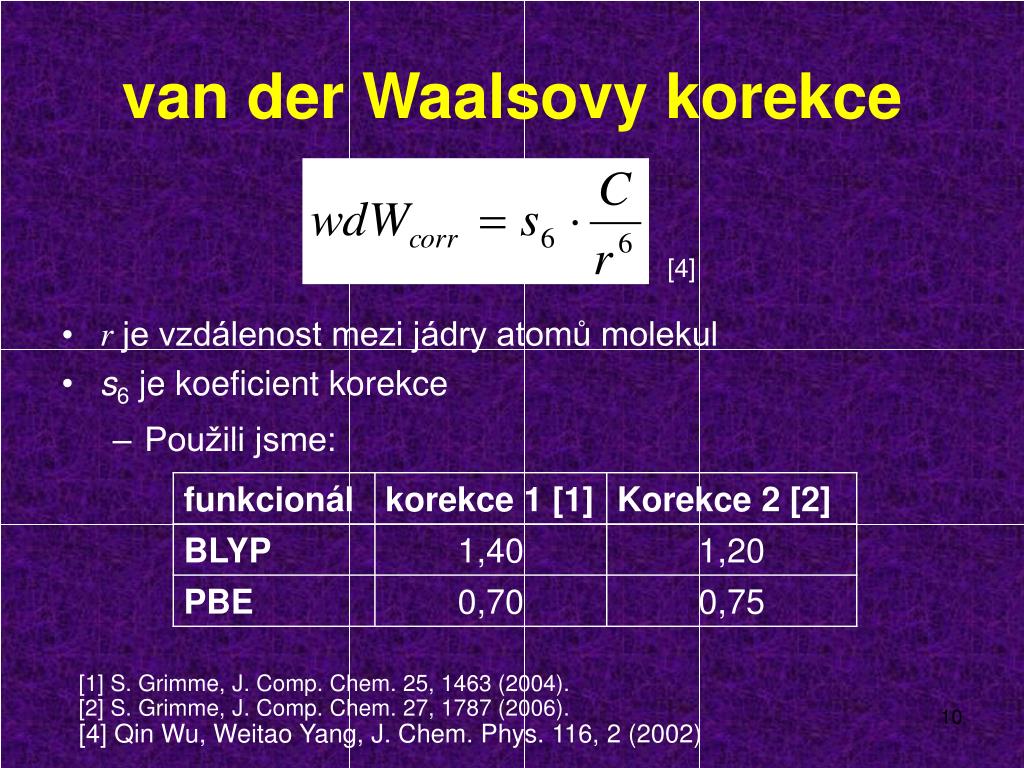 van der Waalsovy korekce

$wdW_{corr} = s_6 \cdot \frac{C}{r^6}$ [4]

• $r$ je vzdálenost mezi jádry atomů molekul
• $s_6$ je koeficient korekce
– Použili jsme:

| funkcionál | korekce 1 [1] | Korekce 2 [2] |
|---|---|---|
| BLYP | 1,40 | 1,20 |
| PBE | 0,70 | 0,75 |

[1] S. Grimme, J. Comp. Chem. 25, 1463 (2004).
[2] S. Grimme, J. Comp. Chem. 27, 1787 (2006).
[4] Qin Wu, Weitao Yang, J. Chem. Phys. 116, 2 (2002)

10